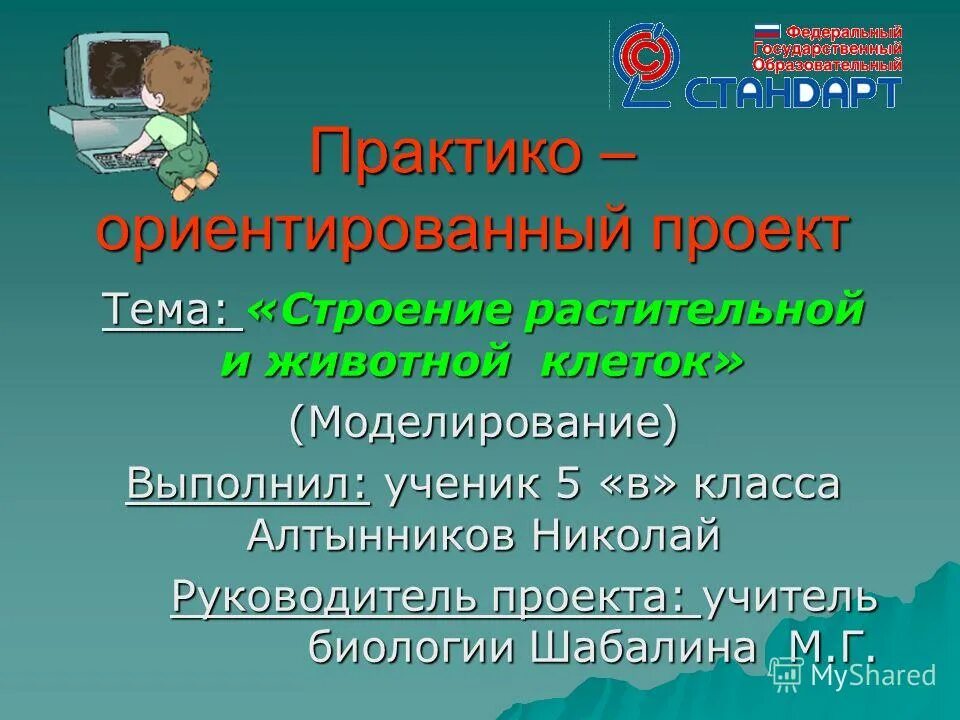 Федеральный Государственный Образовательный СТАНДАРТ

Практико – ориентированный проект

Тема: «Строение растительной и животной клеток»

(Моделирование)

Выполнил: ученик 5 «в» класса Алтынников Николай

Руководитель проекта: учитель биологии Шабалина М.Г.

MyShared